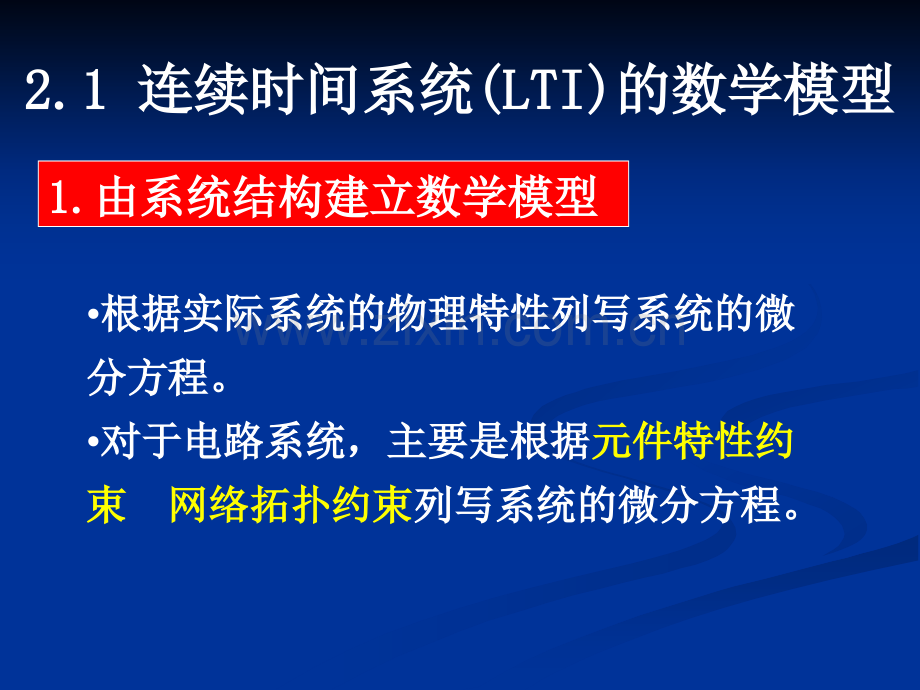 2.1 连续时间系统(LTI)的数学模型

1.由系统结构建立数学模型

•根据实际系统的物理特性列写系统的微分方程。

•对于电路系统，主要是根据元件特性约束 网络拓扑约束列写系统的微分方程。

www.zixin.com.cn